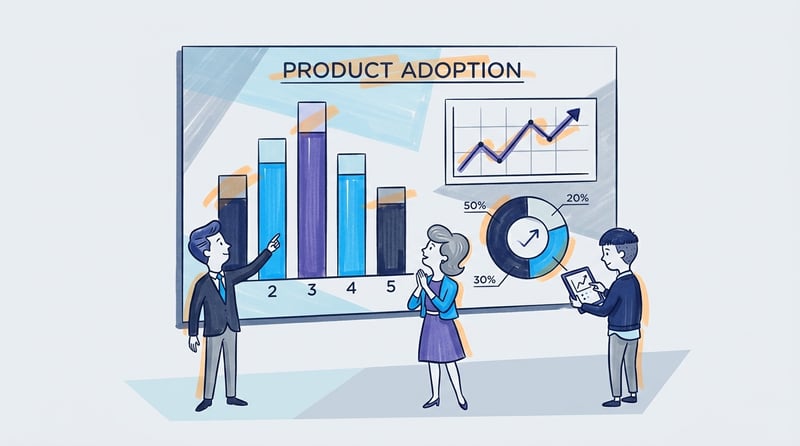 PRODUCT ADOPTION

2 3 4 5

50%
20%
30%